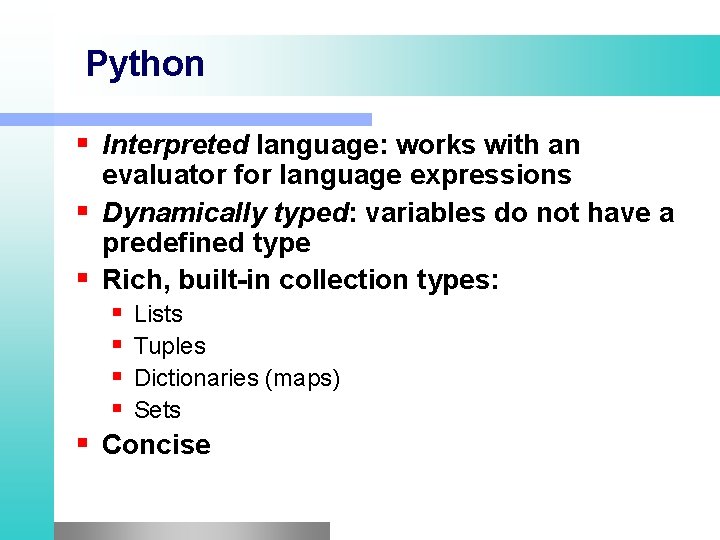 Python

- Interpreted language: works with an evaluator for language expressions
- Dynamically typed: variables do not have a predefined type
- Rich, built-in collection types:
  - Lists
  - Tuples
  - Dictionaries (maps)
  - Sets
- Concise